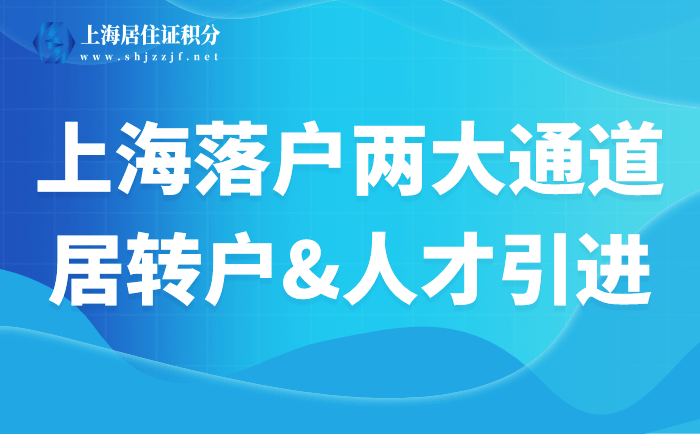 上海居住证积分
www.shjzzjf.net

上海落户两大通道
居转户&人才引进